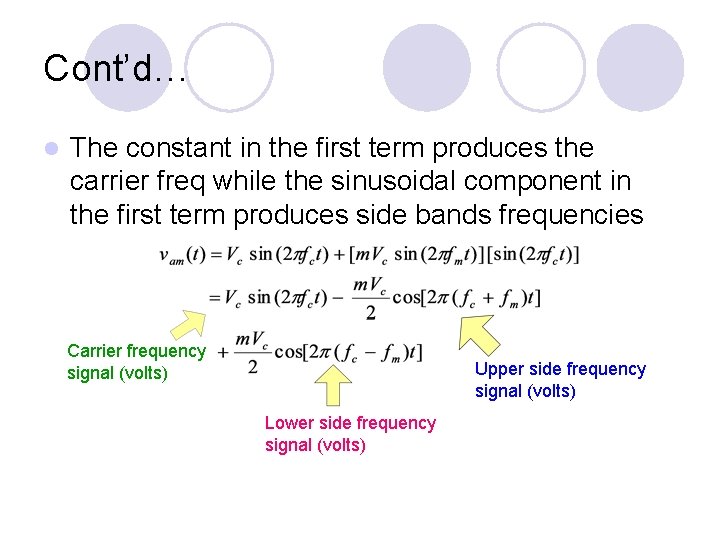 Cont'd…

The constant in the first term produces the carrier freq while the sinusoidal component in the first term produces side bands frequencies

$v_{am}(t) = V_c \sin(2\pi f_c t) + [mV_c \sin(2\pi f_m t)][\sin(2\pi f_c t)]$

$= V_c \sin(2\pi f_c t) - \frac{mV_c}{2}\cos[2\pi(f_c + f_m)t]$

$+ \frac{mV_c}{2}\cos[2\pi(f_c - f_m)t]$

Carrier frequency signal (volts)

Upper side frequency signal (volts)

Lower side frequency signal (volts)